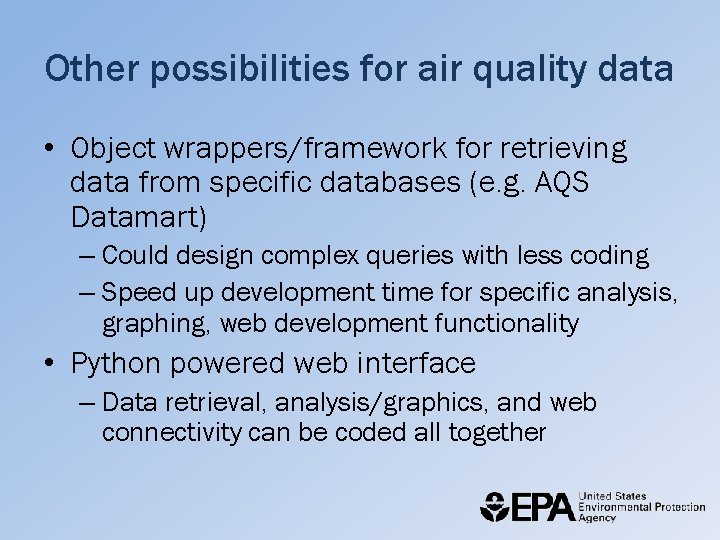 Other possibilities for air quality data

• Object wrappers/framework for retrieving data from specific databases (e.g. AQS Datamart)
  – Could design complex queries with less coding
  – Speed up development time for specific analysis, graphing, web development functionality
• Python powered web interface
  – Data retrieval, analysis/graphics, and web connectivity can be coded all together

EPA United States Environmental Protection Agency